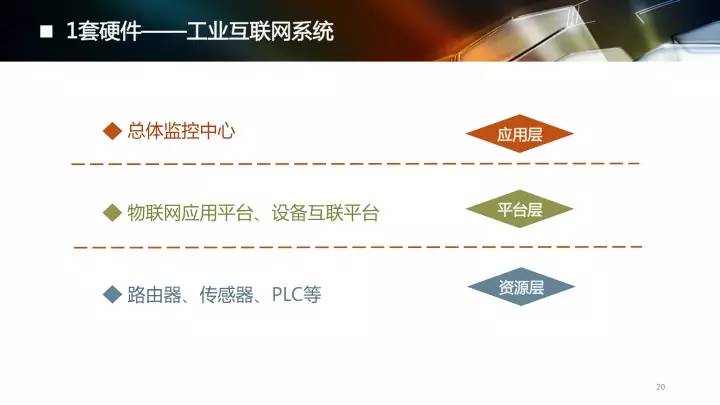 ■ 1套硬件——工业互联网系统

◆ 总体监控中心

应用层

◆ 物联网应用平台、设备互联平台

平台层

◆ 路由器、传感器、PLC等

资源层

20